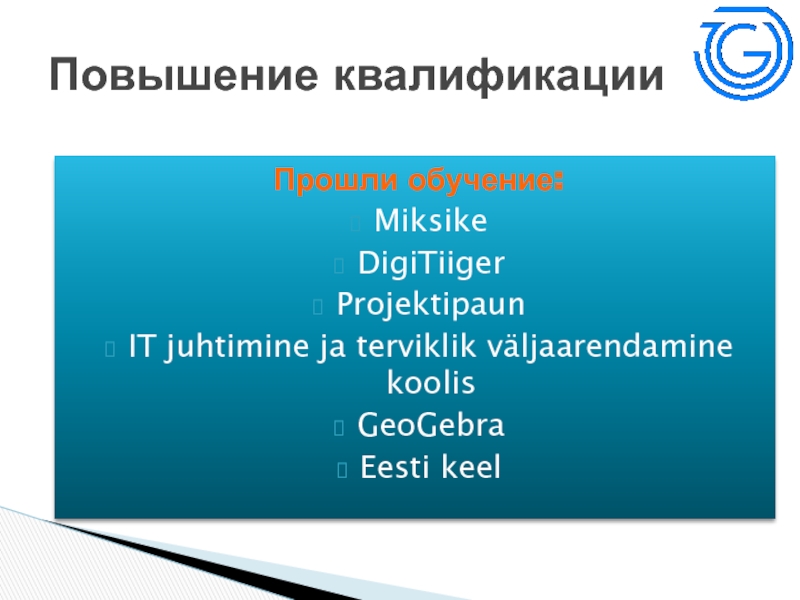 Повышение квалификации

Прошли обучение:

Miksike

DigiTiiger

Projektipaun

IT juhtimine ja terviklik väljaarendamine koolis

GeoGebra

Eesti keel